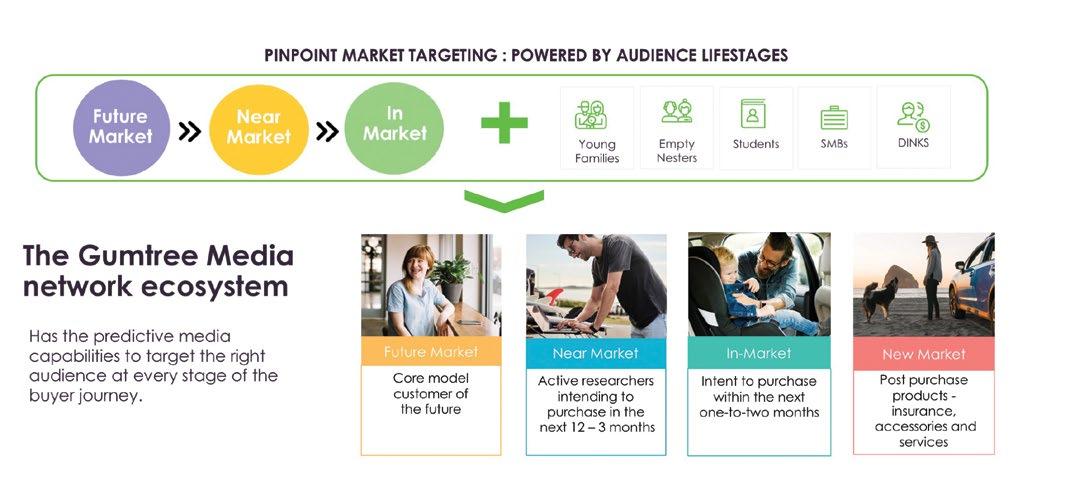 PINPOINT MARKET TARGETING : POWERED BY AUDIENCE LIFESTAGES

Future Market » Near Market » In Market +

Young Families

Empty Nesters

Students

SMBs

DINKS

The Gumtree Media network ecosystem

Has the predictive media capabilities to target the right audience at every stage of the buyer journey.

Future Market
Core model customer of the future

Near Market
Active researchers intending to purchase in the next 12 – 3 months

In-Market
Intent to purchase within the next one-to-two months

New Market
Post purchase products - insurance, accessories and services